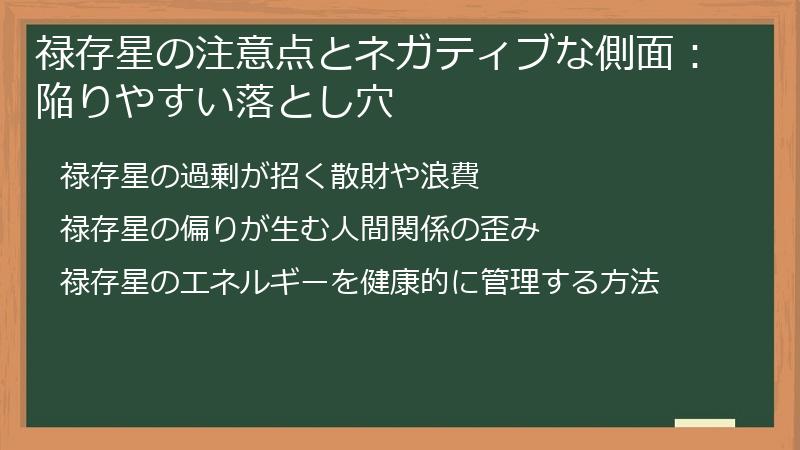 禄存星の注意点とネガティブな側面：陥りやすい落とし穴

禄存星の過剰が招く散財や浪費

禄存星の偏りが生む人間関係の歪み

禄存星のエネルギーを健康的に管理する方法